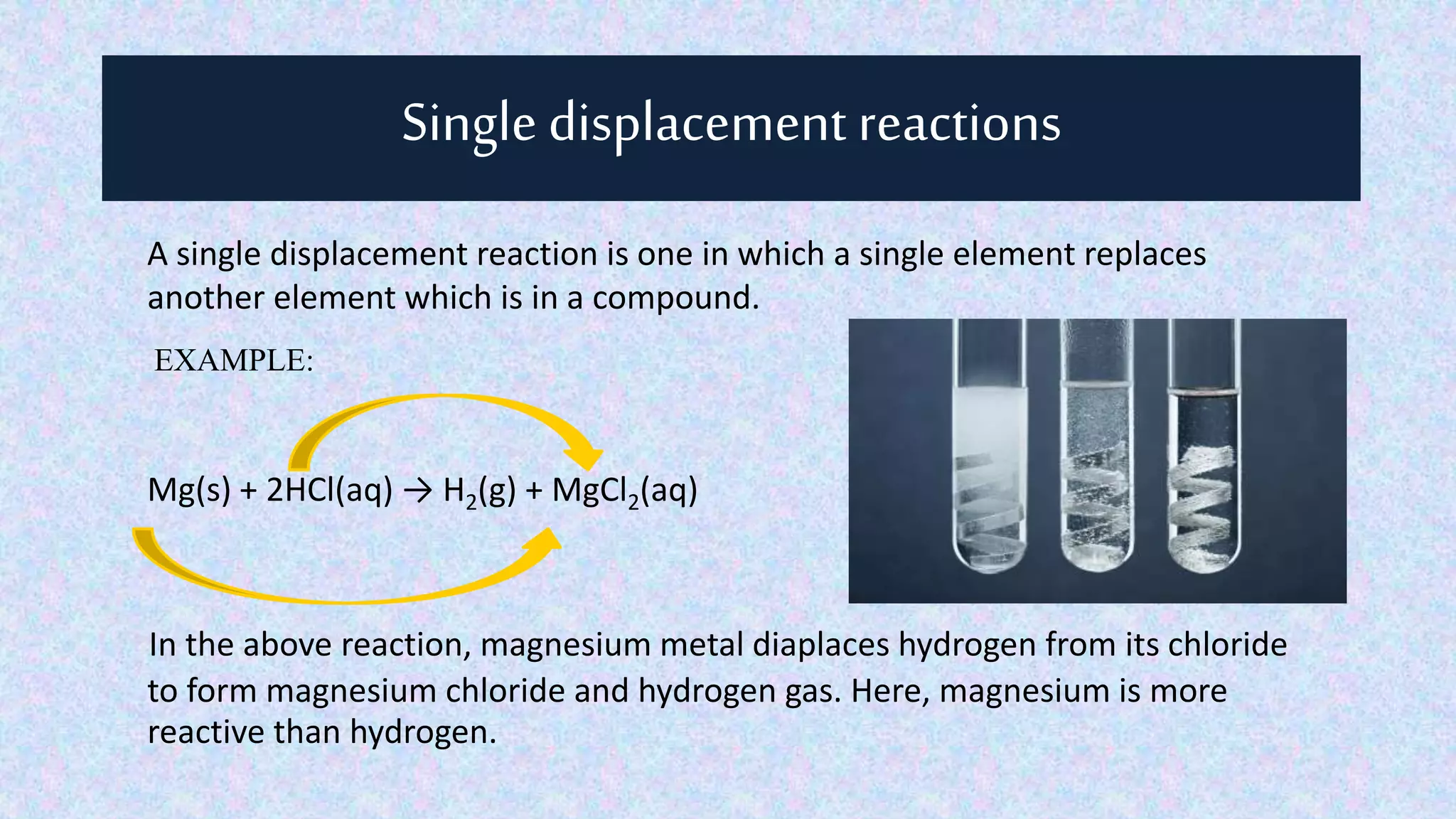 Single displacement reactions

A single displacement reaction is one in which a single element replaces another element which is in a compound.

EXAMPLE:

$Mg(s) + 2HCl(aq) \rightarrow H_2(g) + MgCl_2(aq)$

In the above reaction, magnesium metal diaplaces hydrogen from its chloride to form magnesium chloride and hydrogen gas. Here, magnesium is more reactive than hydrogen.